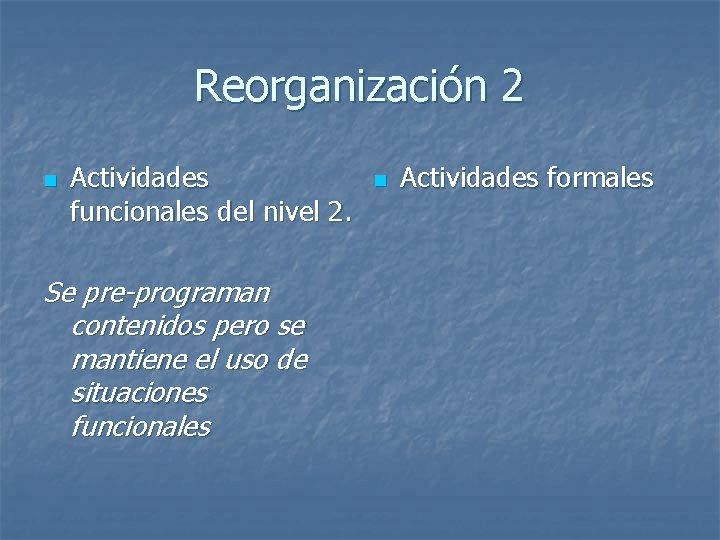 Reorganización 2

Actividades funcionales del nivel 2.

Se pre-programan contenidos pero se mantiene el uso de situaciones funcionales

Actividades formales